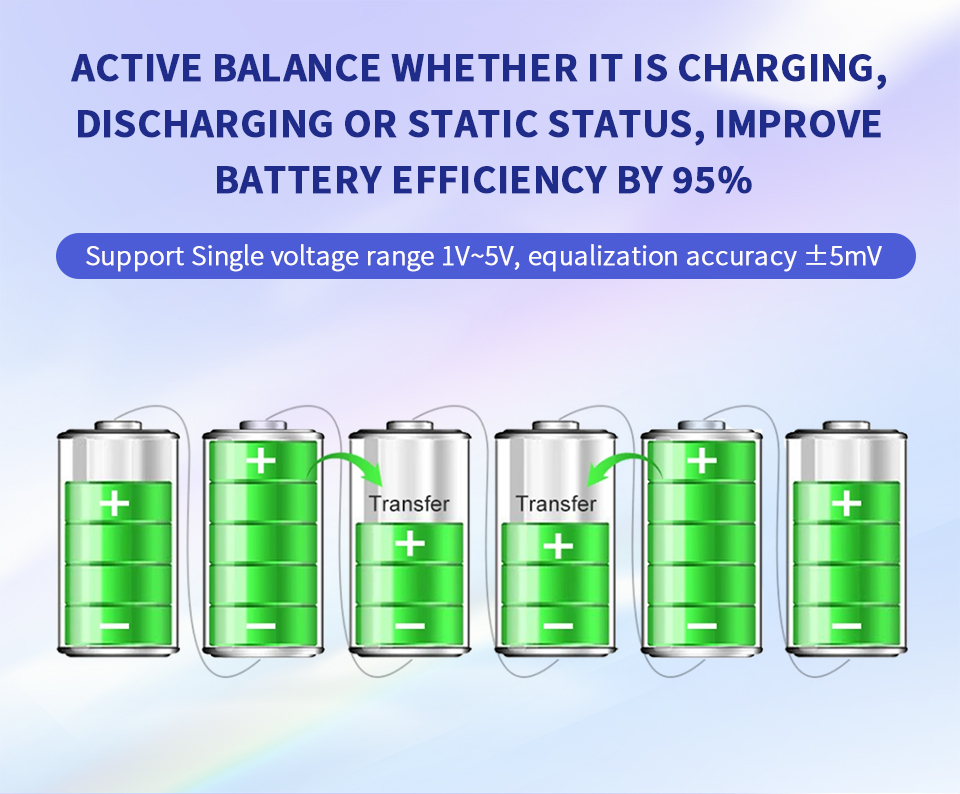 ACTIVE BALANCE WHETHER IT IS CHARGING, DISCHARGING OR STATIC STATUS, IMPROVE BATTERY EFFICIENCY BY 95%

Support Single voltage range 1V~5V, equalization accuracy ±5mV

+
−
+
−
Transfer
+
−
Transfer
+
−
+
−
+
−